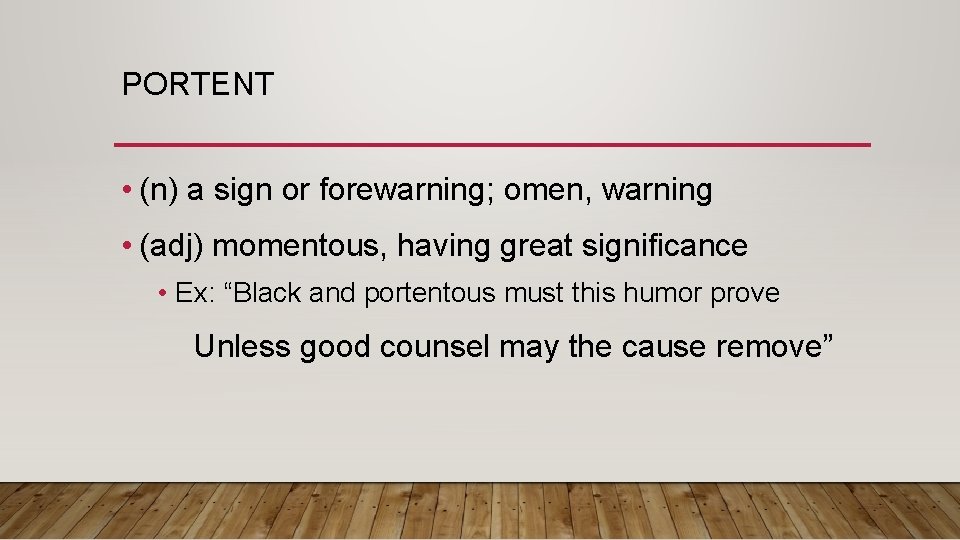 PORTENT

• (n) a sign or forewarning; omen, warning

• (adj) momentous, having great significance

• Ex: “Black and portentous must this humor prove

Unless good counsel may the cause remove”